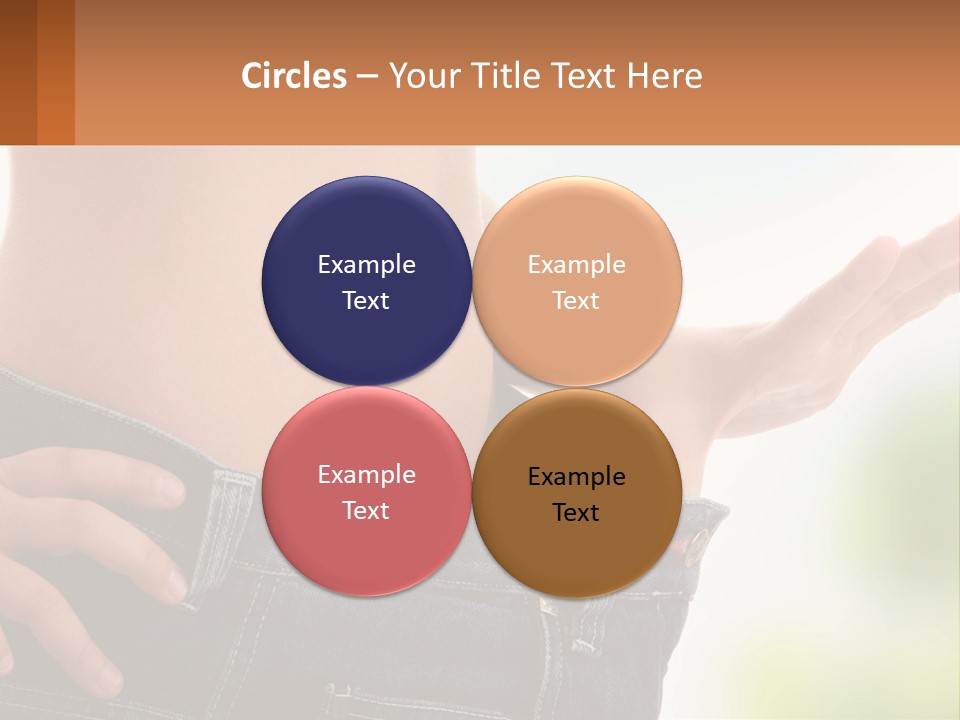 Circles – Your Title Text Here

Example Text

Example Text

Example Text

Example Text